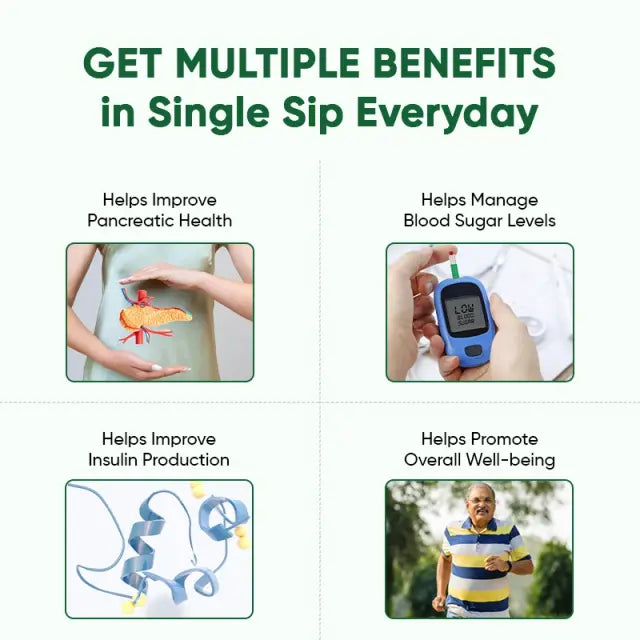 GET MULTIPLE BENEFITS
in Single Sip Everyday

Helps Improve
Pancreatic Health

Helps Manage
Blood Sugar Levels

LOW
BLOOD
SUGAR

Helps Improve
Insulin Production

Helps Promote
Overall Well-being